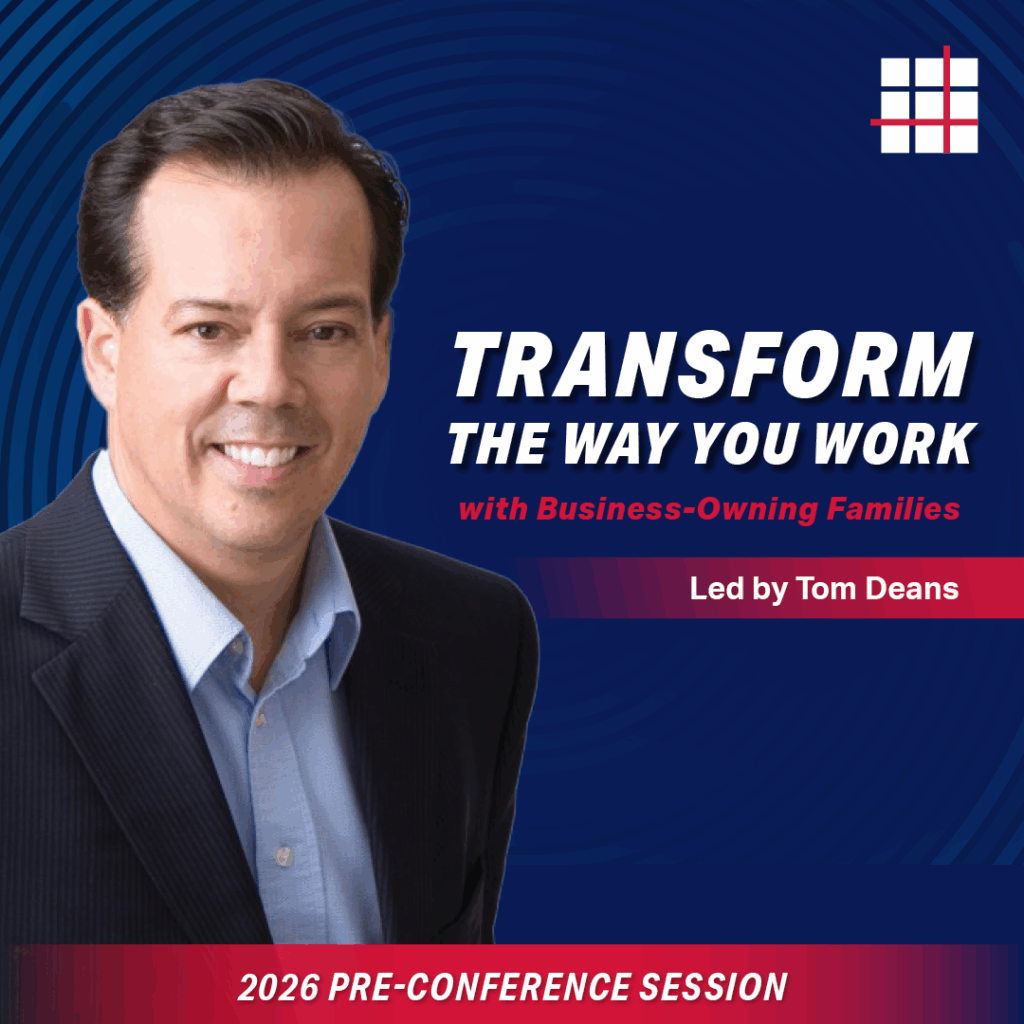 TRANSFORM THE WAY YOU WORK

with Business-Owning Families

Led by Tom Deans

2026 PRE-CONFERENCE SESSION